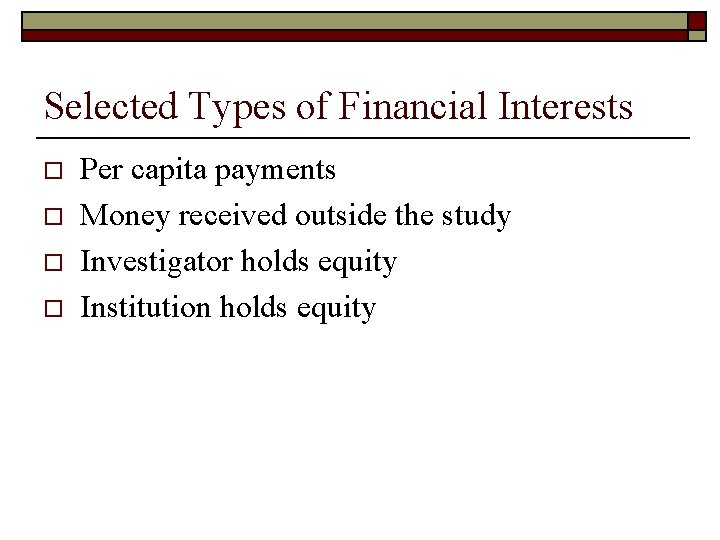 Selected Types of Financial Interests

□ Per capita payments
□ Money received outside the study
□ Investigator holds equity
□ Institution holds equity